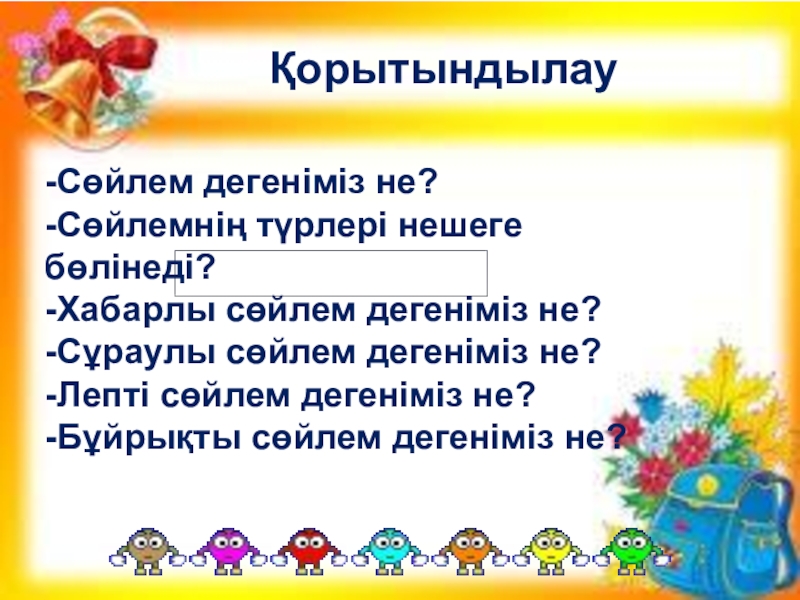 Қорытындылау

-Сөйлем дегеніміз не?
-Сөйлемнің түрлері нешеге бөлінеді?
-Хабарлы сөйлем дегеніміз не?
-Сұраулы сөйлем дегеніміз не?
-Лепті сөйлем дегеніміз не?
-Бұйрықты сөйлем дегеніміз не?